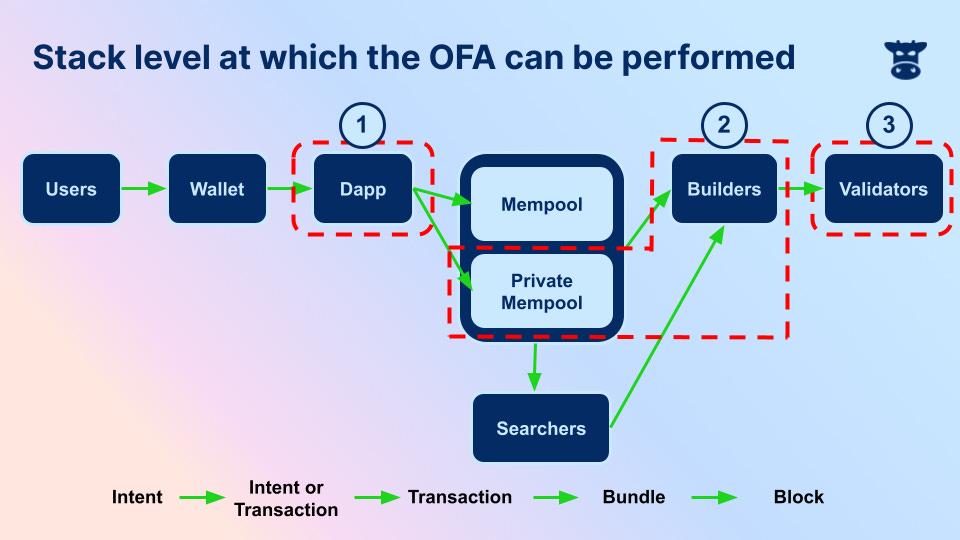 Stack level at which the OFA can be performed

1

2

3

Users

Wallet

Dapp

Mempool

Private Mempool

Builders

Validators

Searchers

Intent

Intent or Transaction

Transaction

Bundle

Block